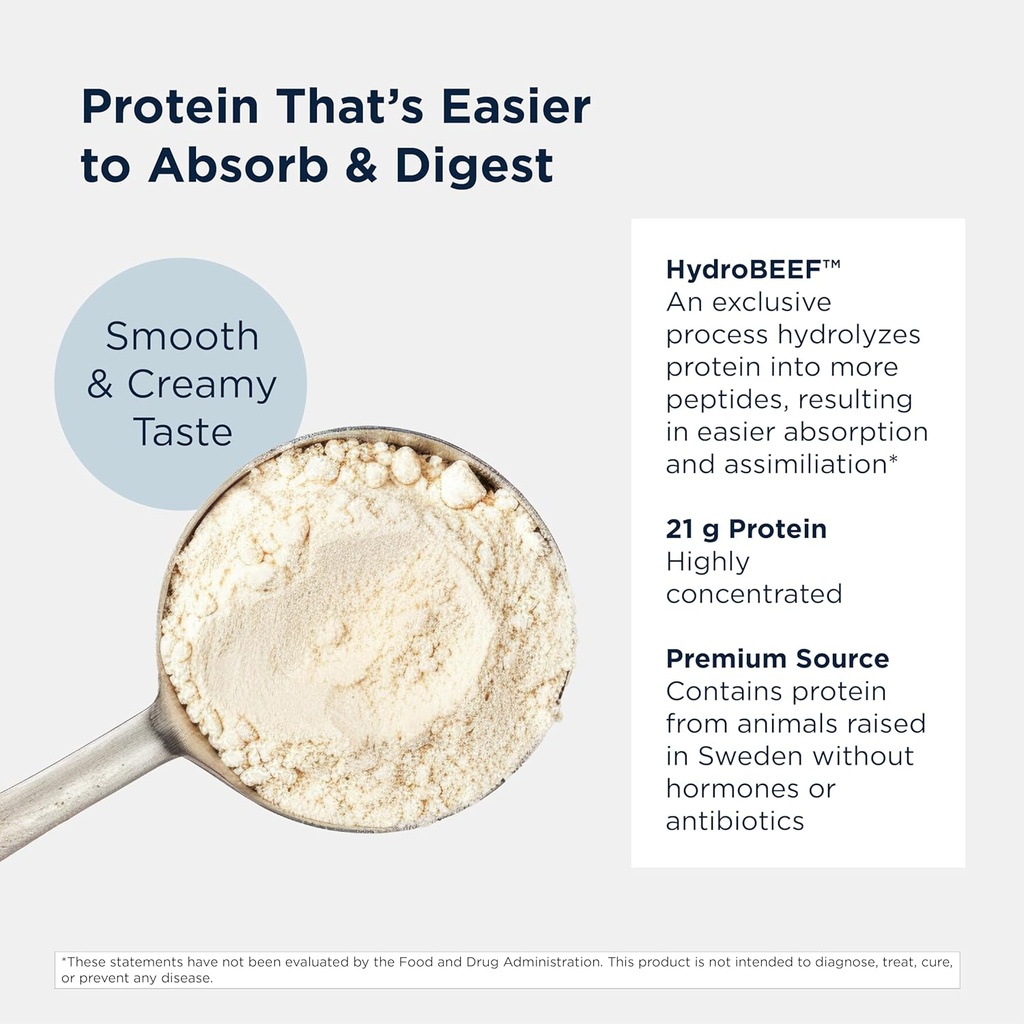 Protein That's Easier to Absorb & Digest

Smooth & Creamy Taste

HydroBEEF™
An exclusive process hydrolyzes protein into more peptides, resulting in easier absorption and assimiliation*

21 g Protein
Highly concentrated

Premium Source
Contains protein from animals raised in Sweden without hormones or antibiotics

*These statements have not been evaluated by the Food and Drug Administration. This product is not intended to diagnose, treat, cure, or prevent any disease.